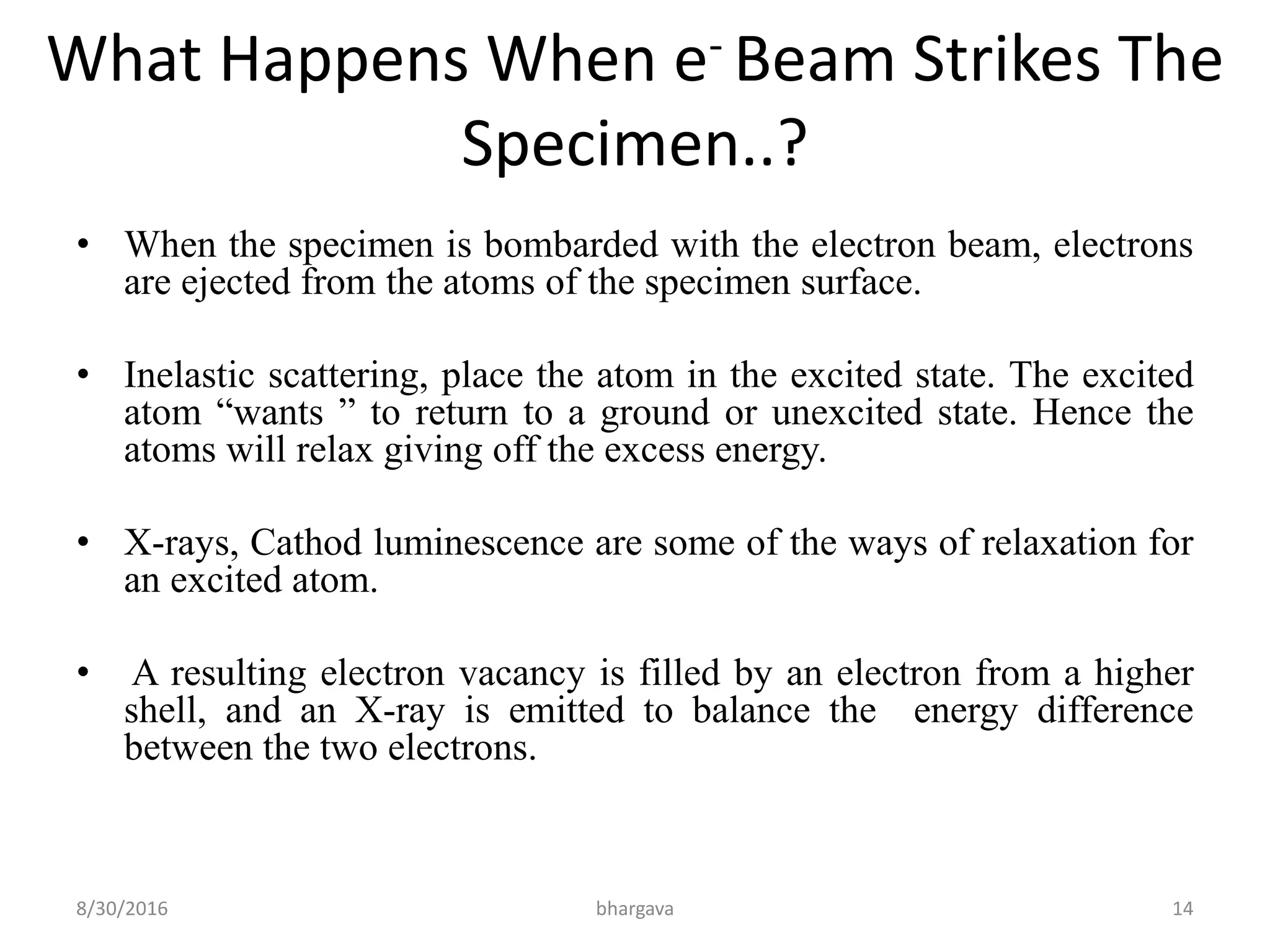 What Happens When $e^-$ Beam Strikes The Specimen..?

• When the specimen is bombarded with the electron beam, electrons are ejected from the atoms of the specimen surface.

• Inelastic scattering, place the atom in the excited state. The excited atom “wants ” to return to a ground or unexcited state. Hence the atoms will relax giving off the excess energy.

• X-rays, Cathod luminescence are some of the ways of relaxation for an excited atom.

• A resulting electron vacancy is filled by an electron from a higher shell, and an X-ray is emitted to balance the energy difference between the two electrons.

8/30/2016 bhargava 14